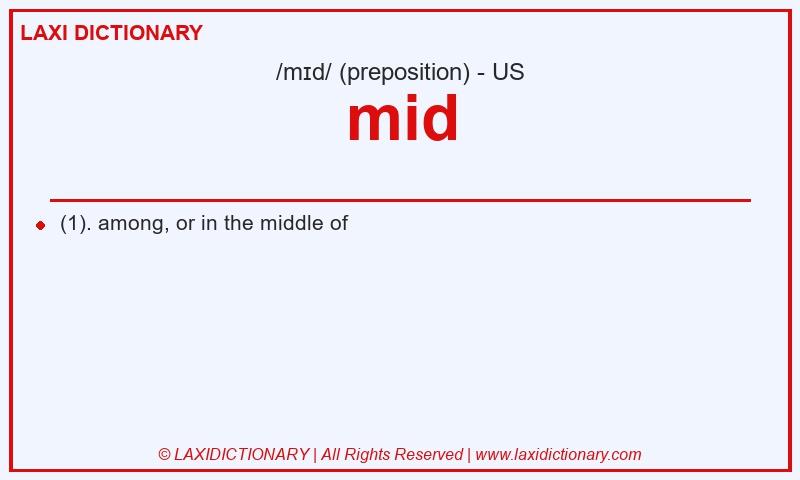 LAXI DICTIONARY

/mɪd/ (preposition) - US

mid

(1). among, or in the middle of

© LAXIDICTIONARY | All Rights Reserved | www.laxidictionary.com